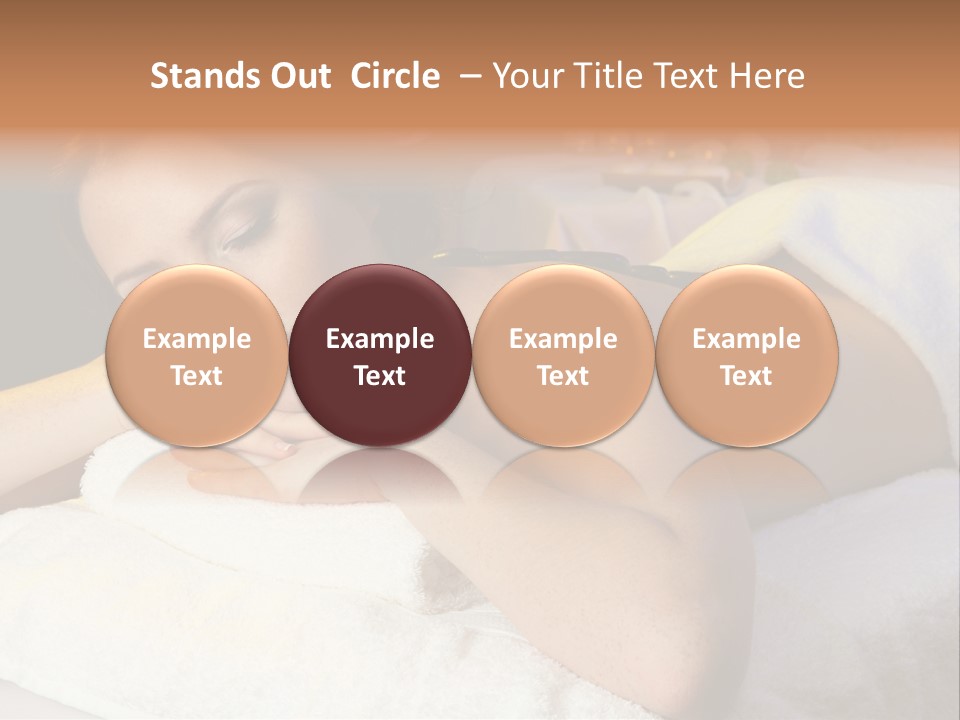 Stands Out Circle – Your Title Text Here

Example Text

Example Text

Example Text

Example Text